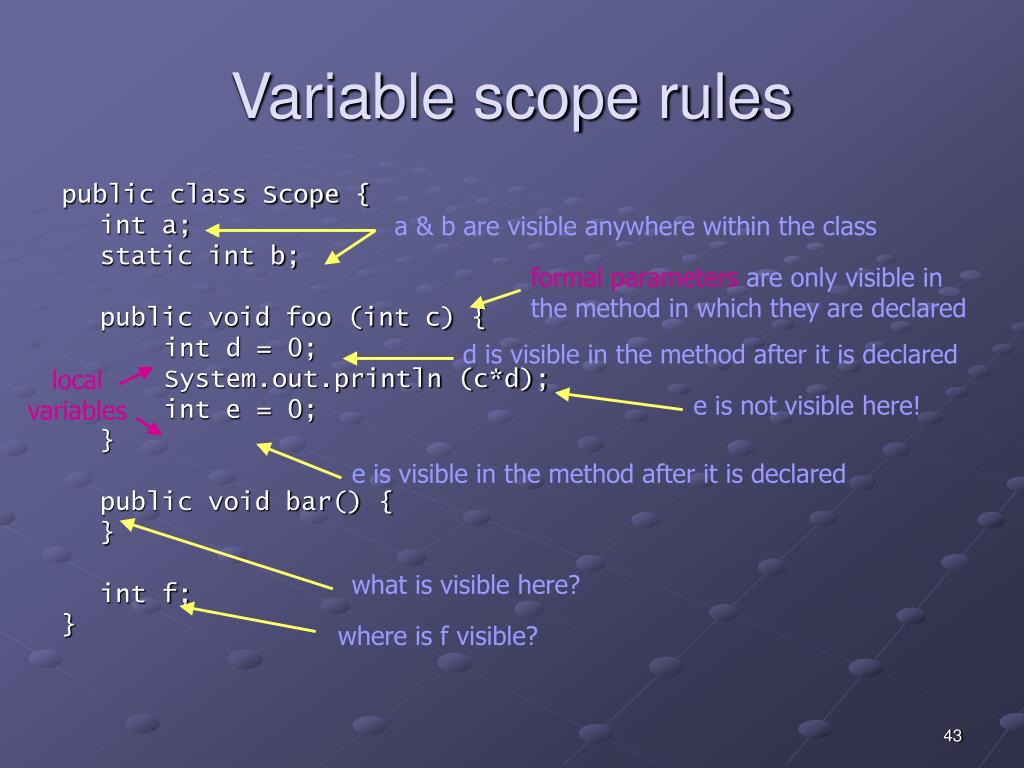 Variable scope rules

public class Scope {
int a;
static int b;

public void foo (int c) {
int d = 0;
System.out.println (c*d);
int e = 0;
}

public void bar() {
}

int f;
}

a & b are visible anywhere within the class

formal parameters are only visible in the method in which they are declared

d is visible in the method after it is declared

local variables

e is not visible here!

e is visible in the method after it is declared

what is visible here?

where is f visible?

43